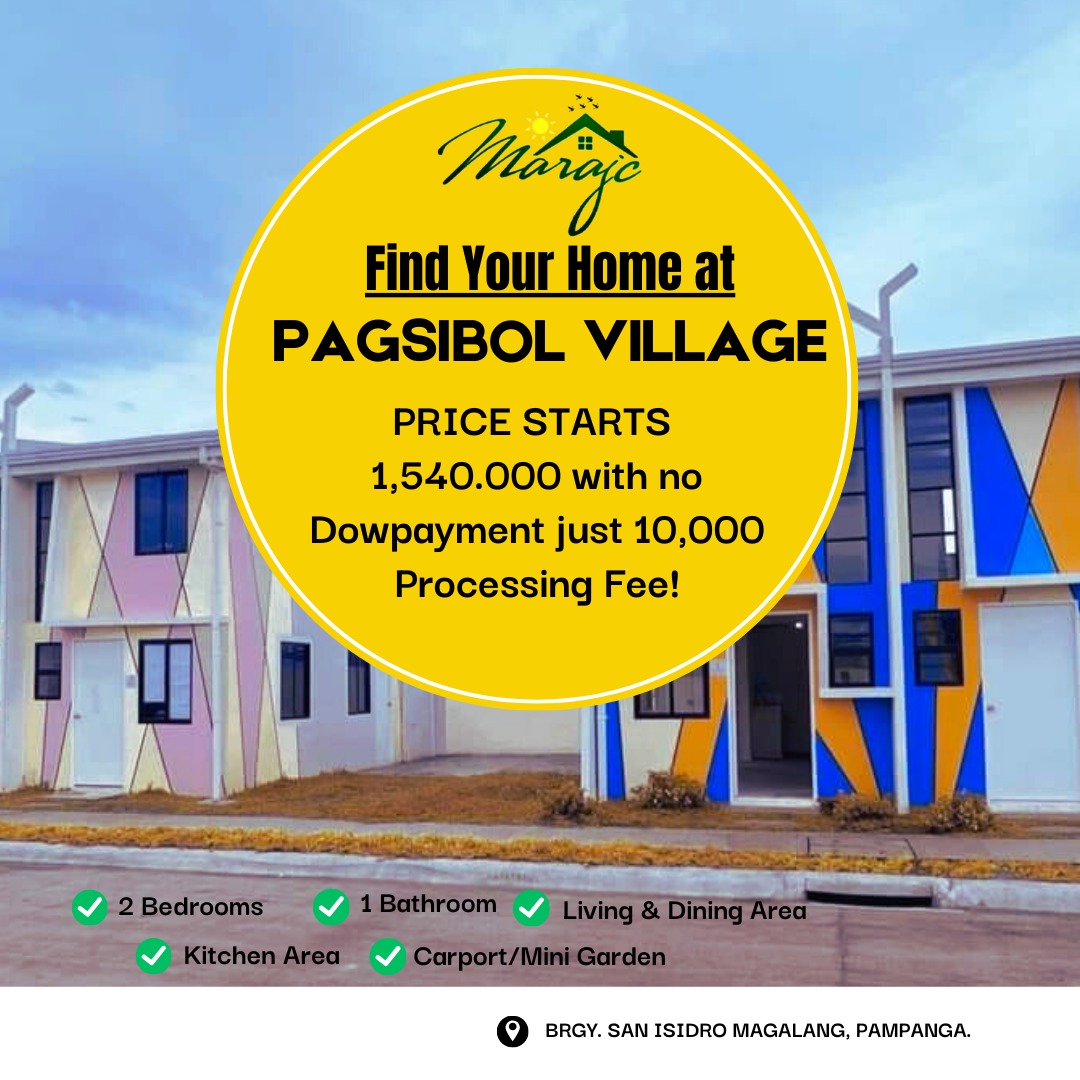 Marajc

Find Your Home at

PAGSIBOL VILLAGE

PRICE STARTS 1,540.000 with no Dowpayment just 10,000 Processing Fee!

2 Bedrooms
1 Bathroom
Living & Dining Area
Kitchen Area
Carport/Mini Garden

BRGY. SAN ISIDRO MAGALANG, PAMPANGA.